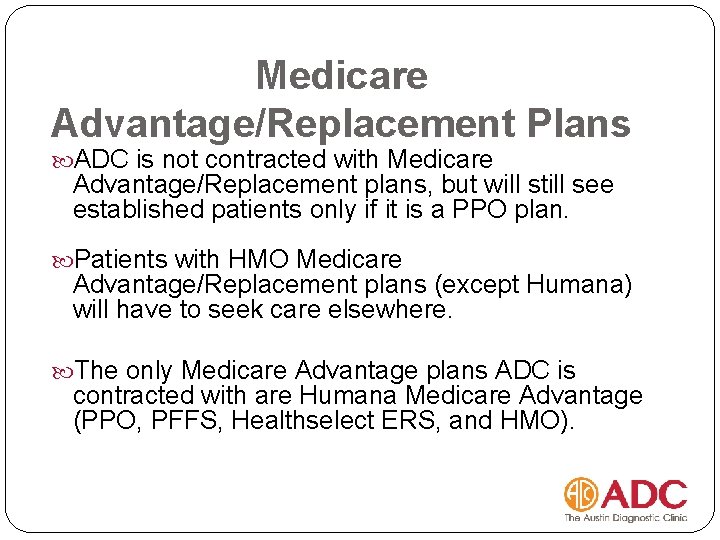 Medicare Advantage/Replacement Plans

ADC is not contracted with Medicare Advantage/Replacement plans, but will still see established patients only if it is a PPO plan.

Patients with HMO Medicare Advantage/Replacement plans (except Humana) will have to seek care elsewhere.

The only Medicare Advantage plans ADC is contracted with are Humana Medicare Advantage (PPO, PFFS, Healthselect ERS, and HMO).

ADC
The Austin Diagnostic Clinic